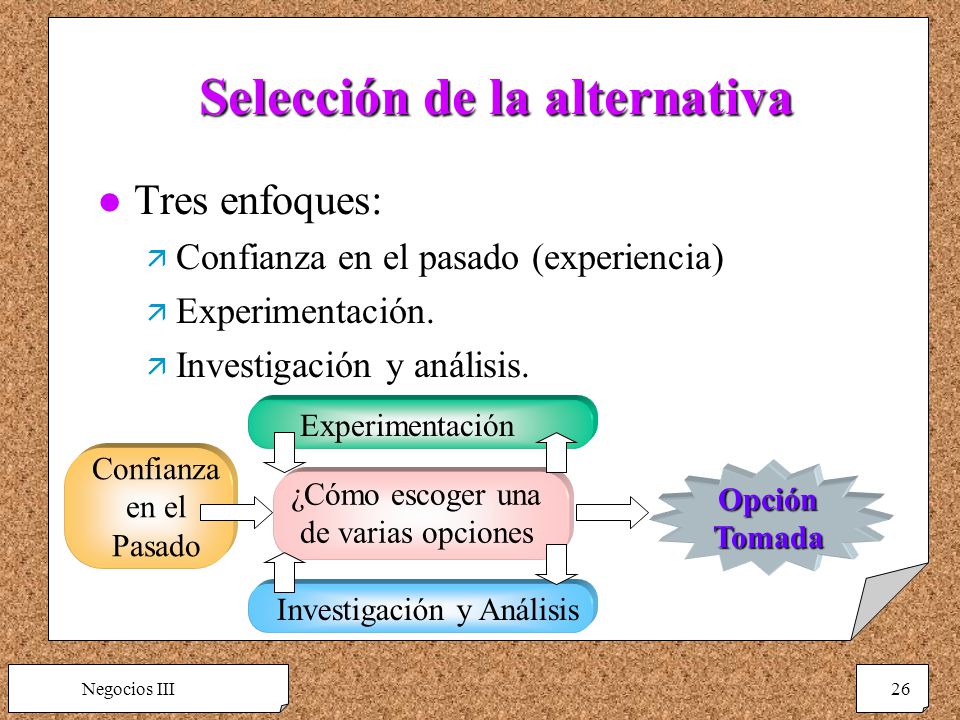 Selección de la alternativa

Tres enfoques:

Confianza en el pasado (experiencia)

Experimentación.

Investigación y análisis.

Experimentación

Confianza en el Pasado

¿Cómo escoger una de varias opciones

Opción Tomada

Investigación y Análisis

Negocios III

26